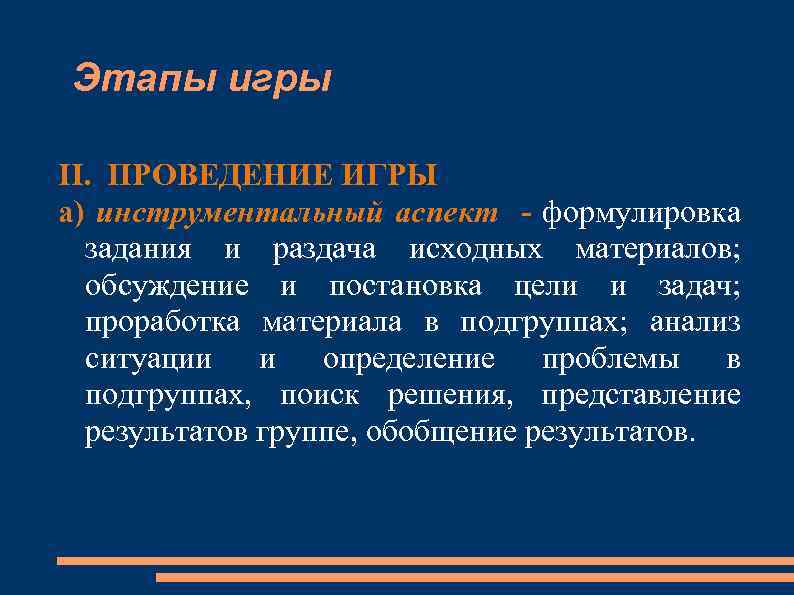 Этапы игры

II. ПРОВЕДЕНИЕ ИГРЫ

а) инструментальный аспект - формулировка задания и раздача исходных материалов; обсуждение и постановка цели и задач; проработка материала в подгруппах; анализ ситуации и определение проблемы в подгруппах, поиск решения, представление результатов группе, обобщение результатов.